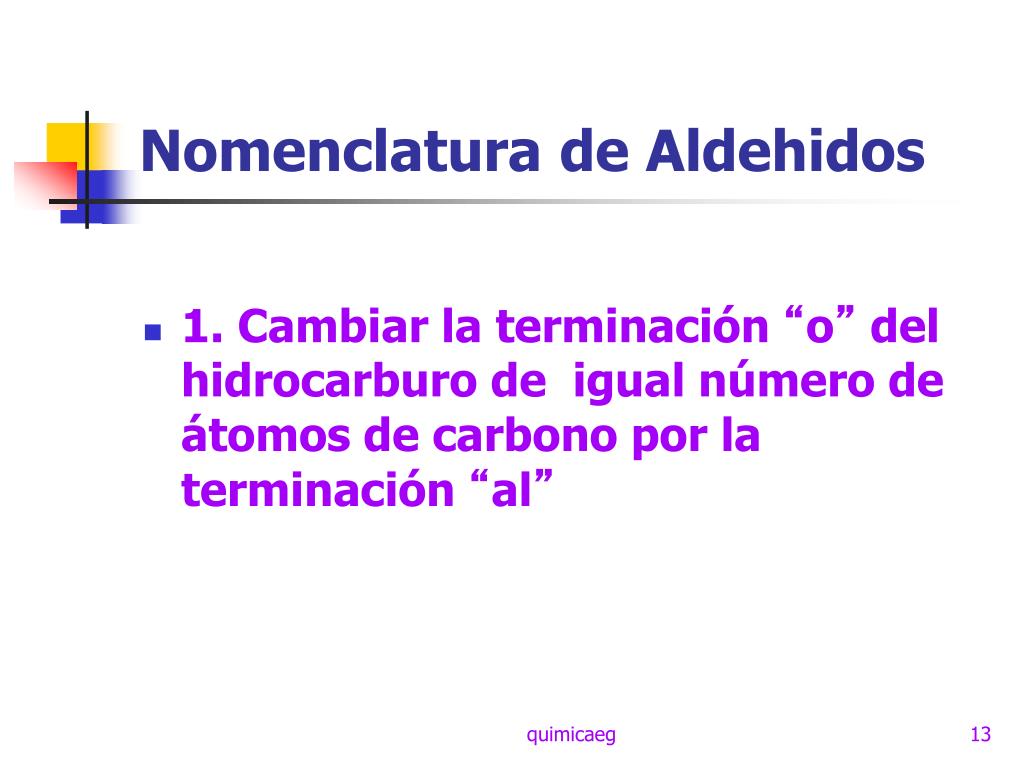 Nomenclatura de Aldehidos

1. Cambiar la terminación “o” del hidrocarburo de igual número de átomos de carbono por la terminación “al”

quimicaeg

13